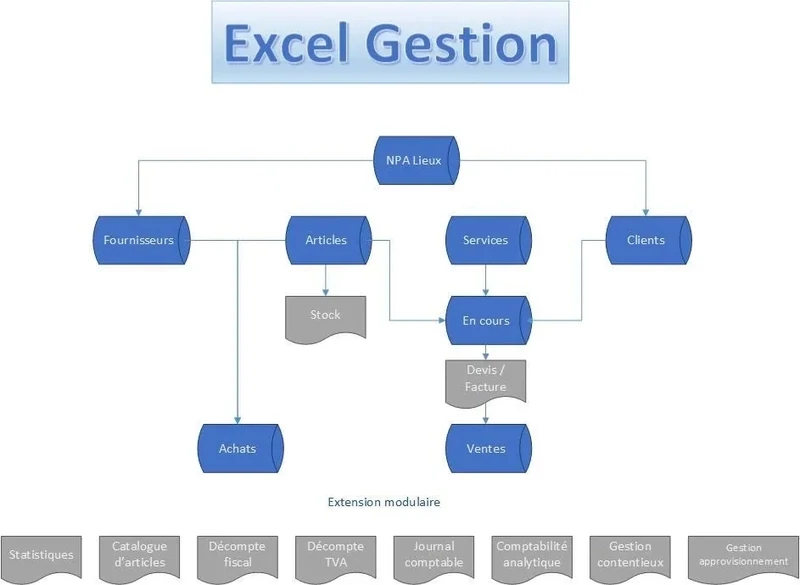 Excel Gestion

NPA Lieux

Fournisseurs

Articles

Services

Clients

Stock

En cours

Devis / Facture

Achats

Ventes

Extension modulaire

Statistiques

Catalogue d'articles

Décompte fiscal

Décompte TVA

Journal comptable

Comptabilité analytique

Gestion contentieux

Gestion approvisionnement